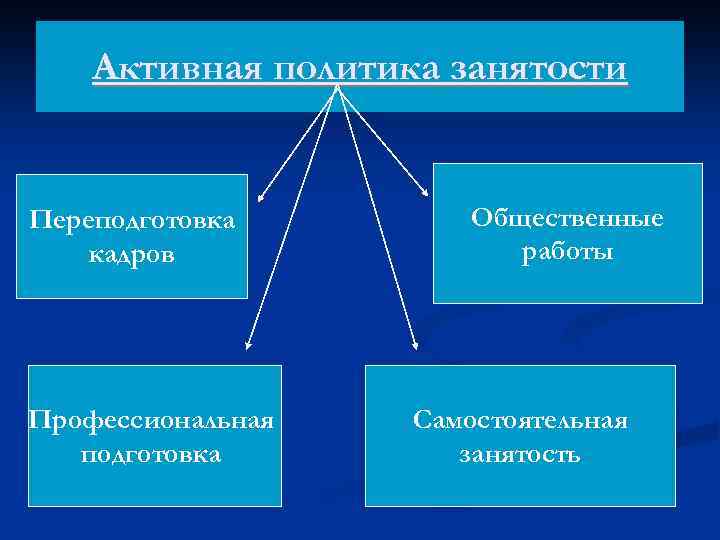 Активная политика занятости

Переподготовка кадров

Общественные работы

Профессиональная подготовка

Самостоятельная занятость